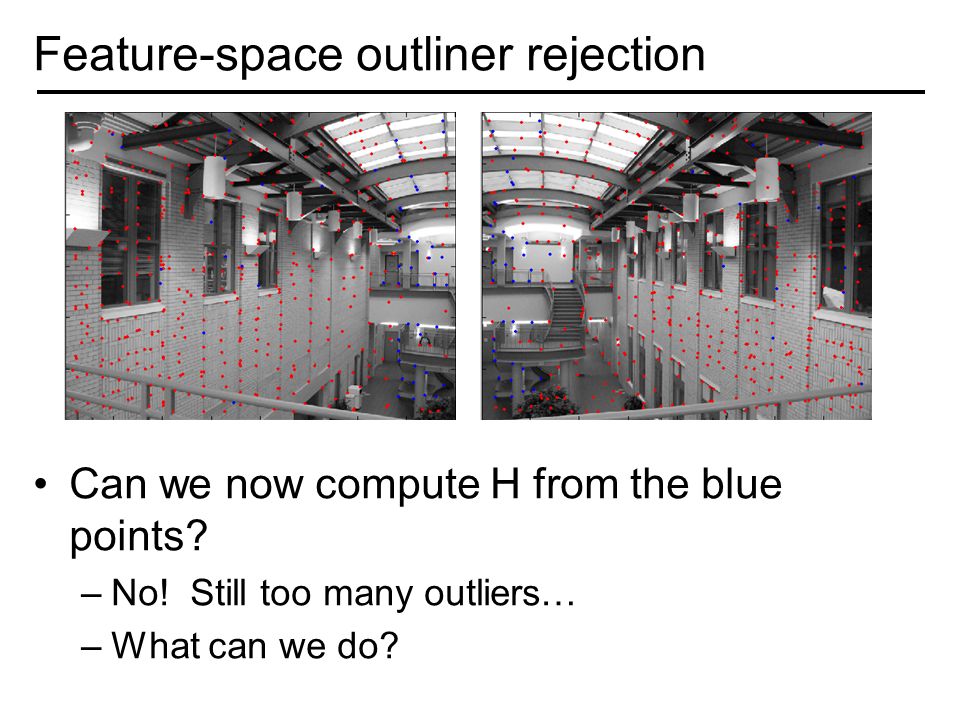 Feature-space outliner rejection

• Can we now compute H from the blue points?
– No! Still too many outliers…
– What can we do?